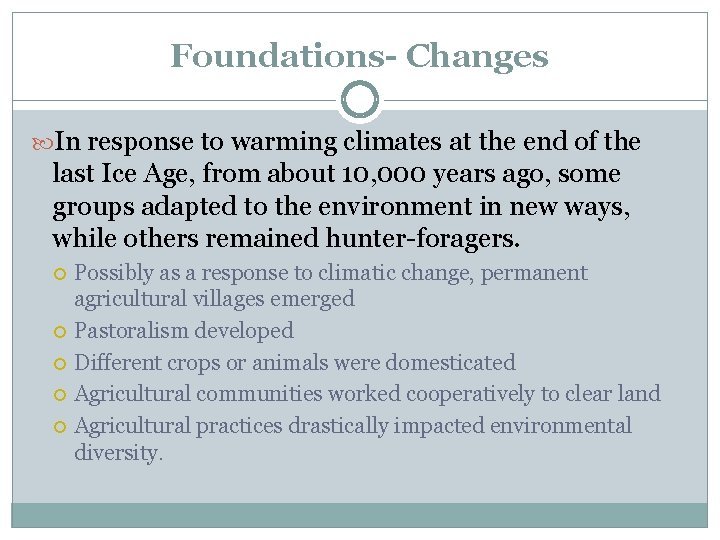 Foundations- Changes

In response to warming climates at the end of the last Ice Age, from about 10,000 years ago, some groups adapted to the environment in new ways, while others remained hunter-foragers.

Possibly as a response to climatic change, permanent agricultural villages emerged

Pastoralism developed

Different crops or animals were domesticated

Agricultural communities worked cooperatively to clear land

Agricultural practices drastically impacted environmental diversity.